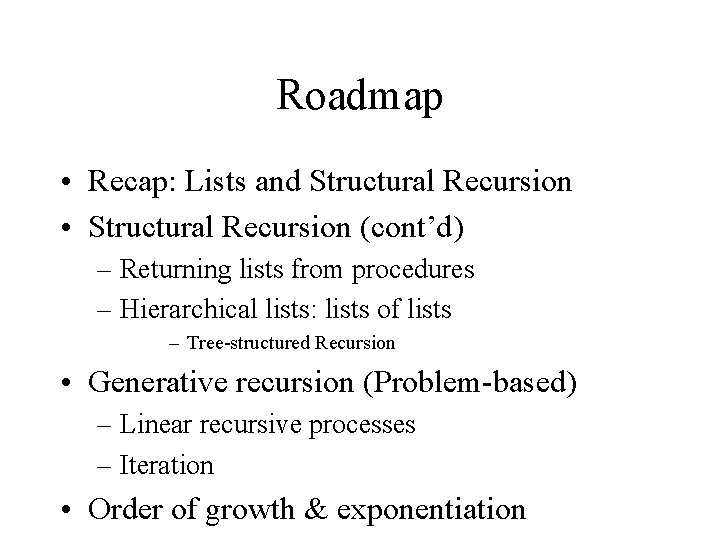 Roadmap

• Recap: Lists and Structural Recursion
• Structural Recursion (cont’d)
– Returning lists from procedures
– Hierarchical lists: lists of lists
– Tree-structured Recursion
• Generative recursion (Problem-based)
– Linear recursive processes
– Iteration
• Order of growth & exponentiation